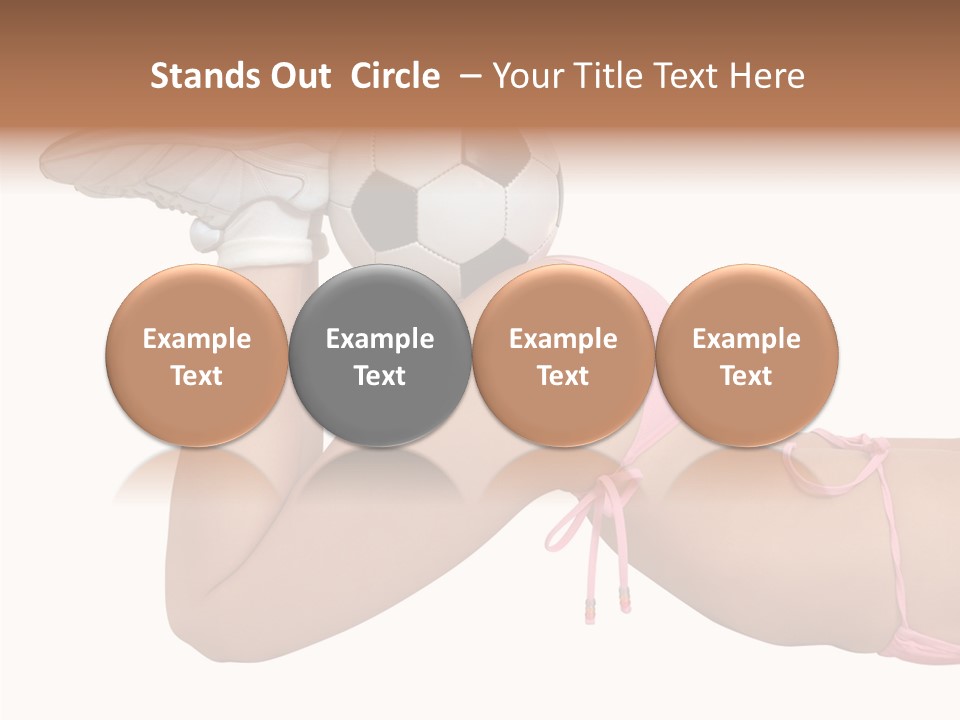 Stands Out  Circle  – Your Title Text Here

Example Text

Example Text

Example Text

Example Text